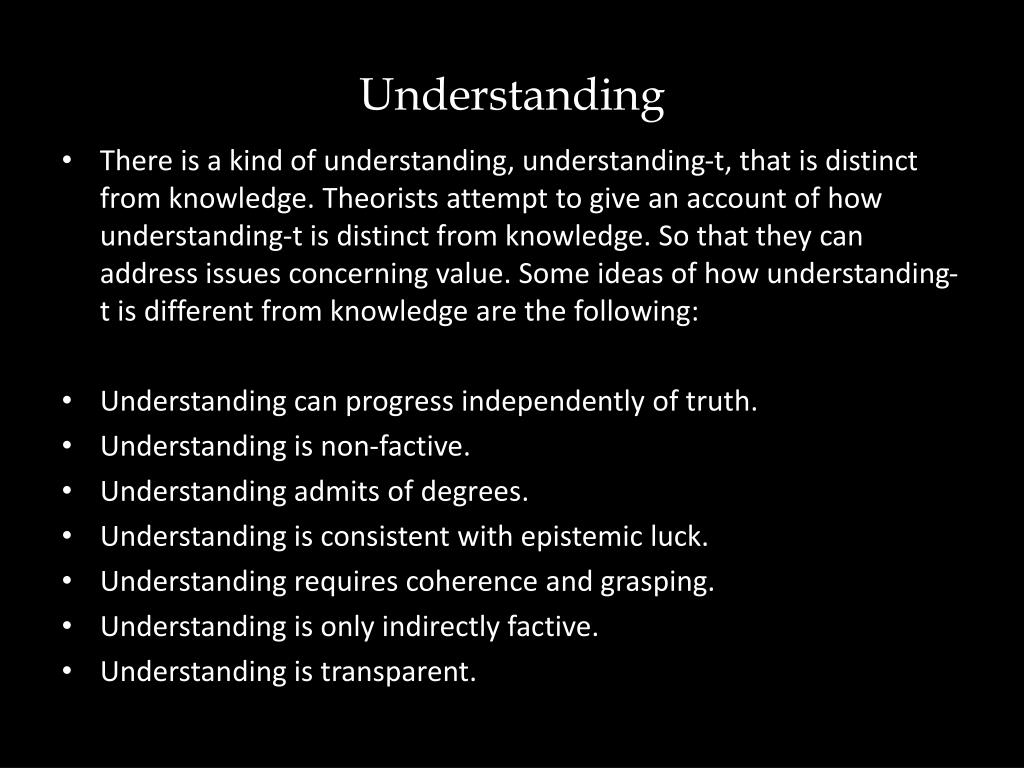 Understanding

• There is a kind of understanding, understanding-t, that is distinct from knowledge. Theorists attempt to give an account of how understanding-t is distinct from knowledge. So that they can address issues concerning value. Some ideas of how understanding-t is different from knowledge are the following:

• Understanding can progress independently of truth.
• Understanding is non-factive.
• Understanding admits of degrees.
• Understanding is consistent with epistemic luck.
• Understanding requires coherence and grasping.
• Understanding is only indirectly factive.
• Understanding is transparent.